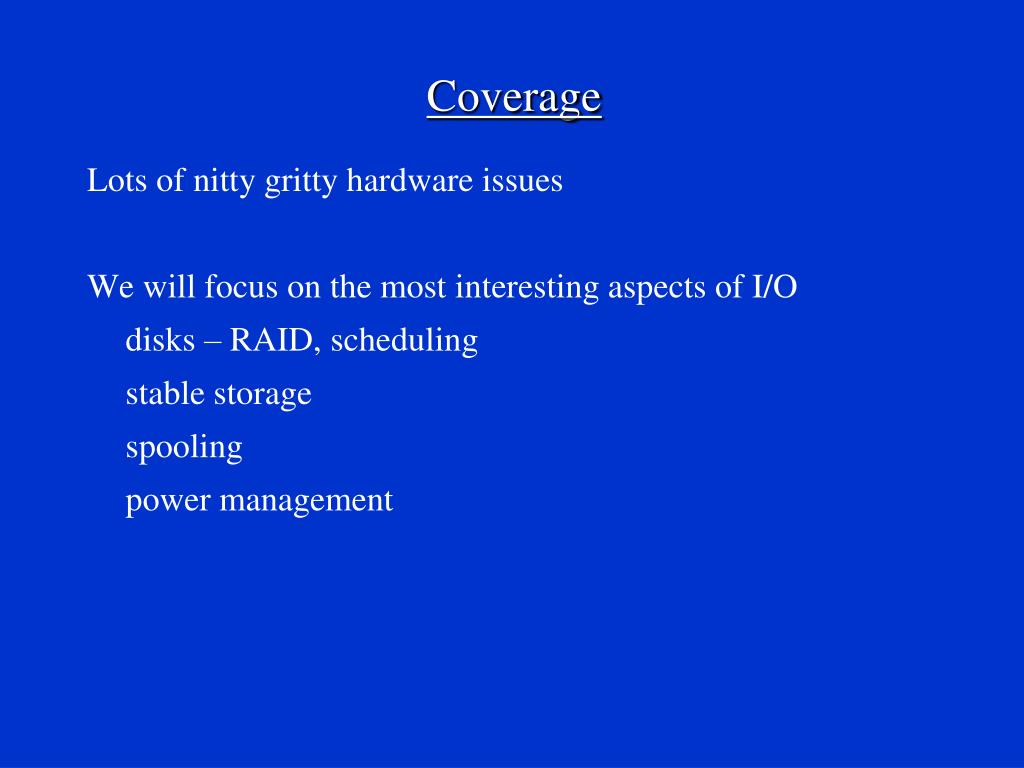 Coverage

Lots of nitty gritty hardware issues

We will focus on the most interesting aspects of I/O

disks – RAID, scheduling

stable storage

spooling

power management